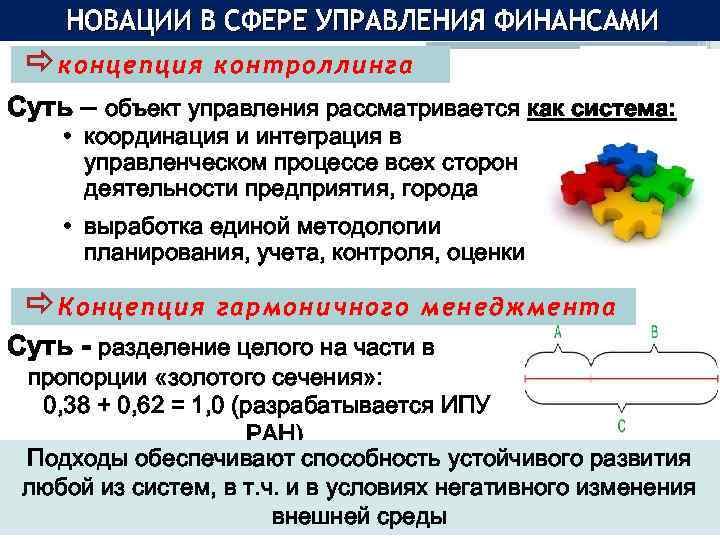 НОВАЦИИ В СФЕРЕ УПРАВЛЕНИЯ ФИНАНСАМИ

⇨ концепция контроллинга

Суть – объект управления рассматривается как система:

• координация и интеграция в управленческом процессе всех сторон деятельности предприятия, города

• выработка единой методологии планирования, учета, контроля, оценки

⇨ Концепция гармоничного менеджмента

Суть - разделение целого на части в пропорции «золотого сечения»:
0,38 + 0,62 = 1,0 (разрабатывается ИПУ РАН)

A B C

Подходы обеспечивают способность устойчивого развития любой из систем, в т.ч. и в условиях негативного изменения внешней среды